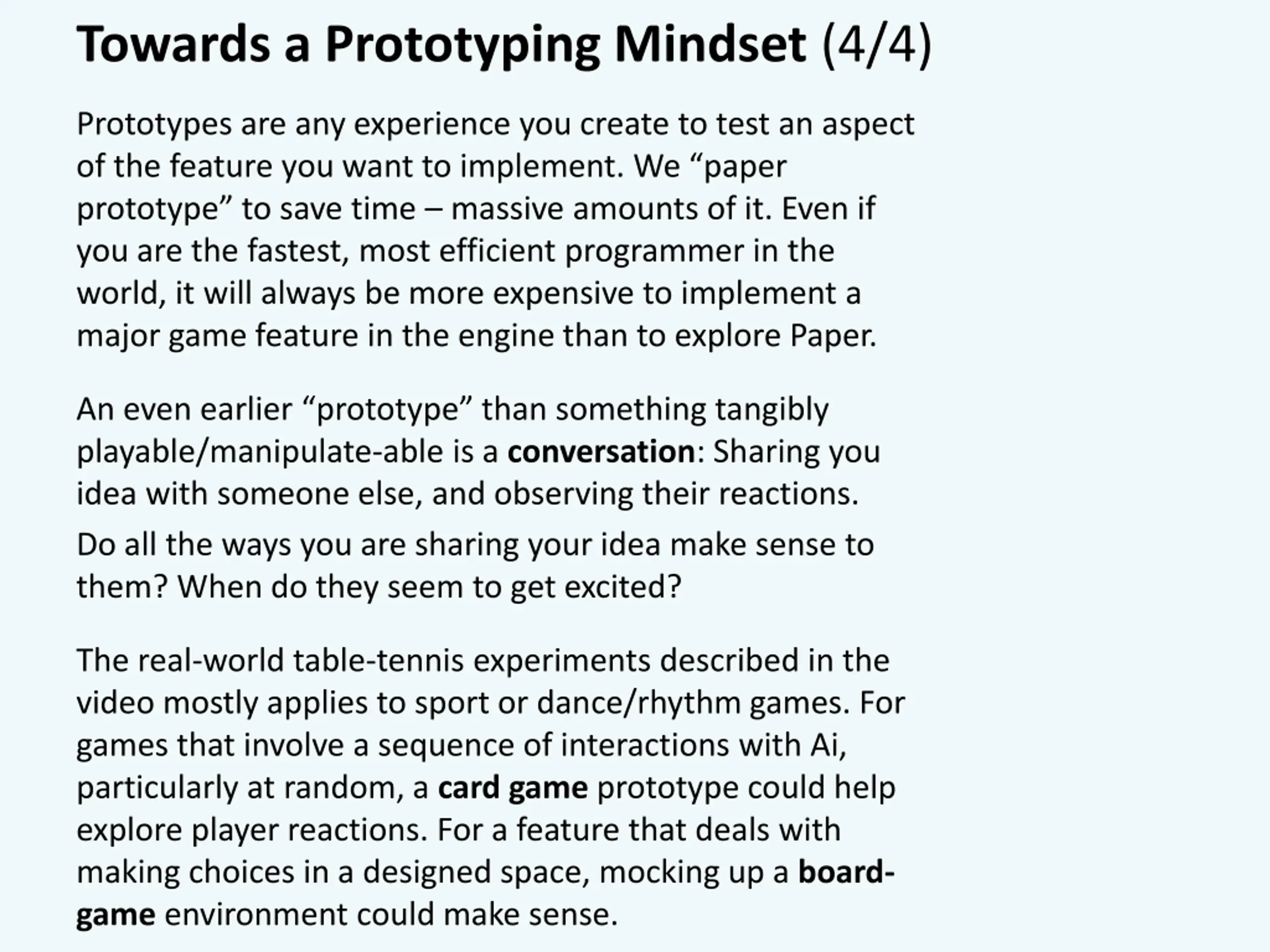 Towards a Prototyping Mindset (4/4)

Prototypes are any experience you create to test an aspect of the feature you want to implement. We “paper prototype” to save time – massive amounts of it. Even if you are the fastest, most efficient programmer in the world, it will always be more expensive to implement a major game feature in the engine than to explore Paper.

An even earlier “prototype” than something tangibly playable/manipulate-able is a conversation: Sharing you idea with someone else, and observing their reactions.

Do all the ways you are sharing your idea make sense to them? When do they seem to get excited?

The real-world table-tennis experiments described in the video mostly applies to sport or dance/rhythm games. For games that involve a sequence of interactions with Ai, particularly at random, a card game prototype could help explore player reactions. For a feature that deals with making choices in a designed space, mocking up a board-game environment could make sense.